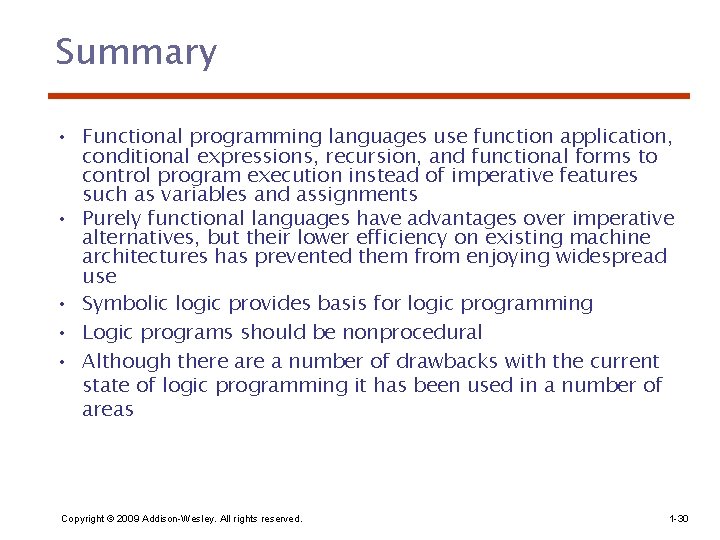 Summary

• Functional programming languages use function application, conditional expressions, recursion, and functional forms to control program execution instead of imperative features such as variables and assignments

• Purely functional languages have advantages over imperative alternatives, but their lower efficiency on existing machine architectures has prevented them from enjoying widespread use

• Symbolic logic provides basis for logic programming

• Logic programs should be nonprocedural

• Although there are a number of drawbacks with the current state of logic programming it has been used in a number of areas

Copyright © 2009 Addison-Wesley. All rights reserved.

1-30